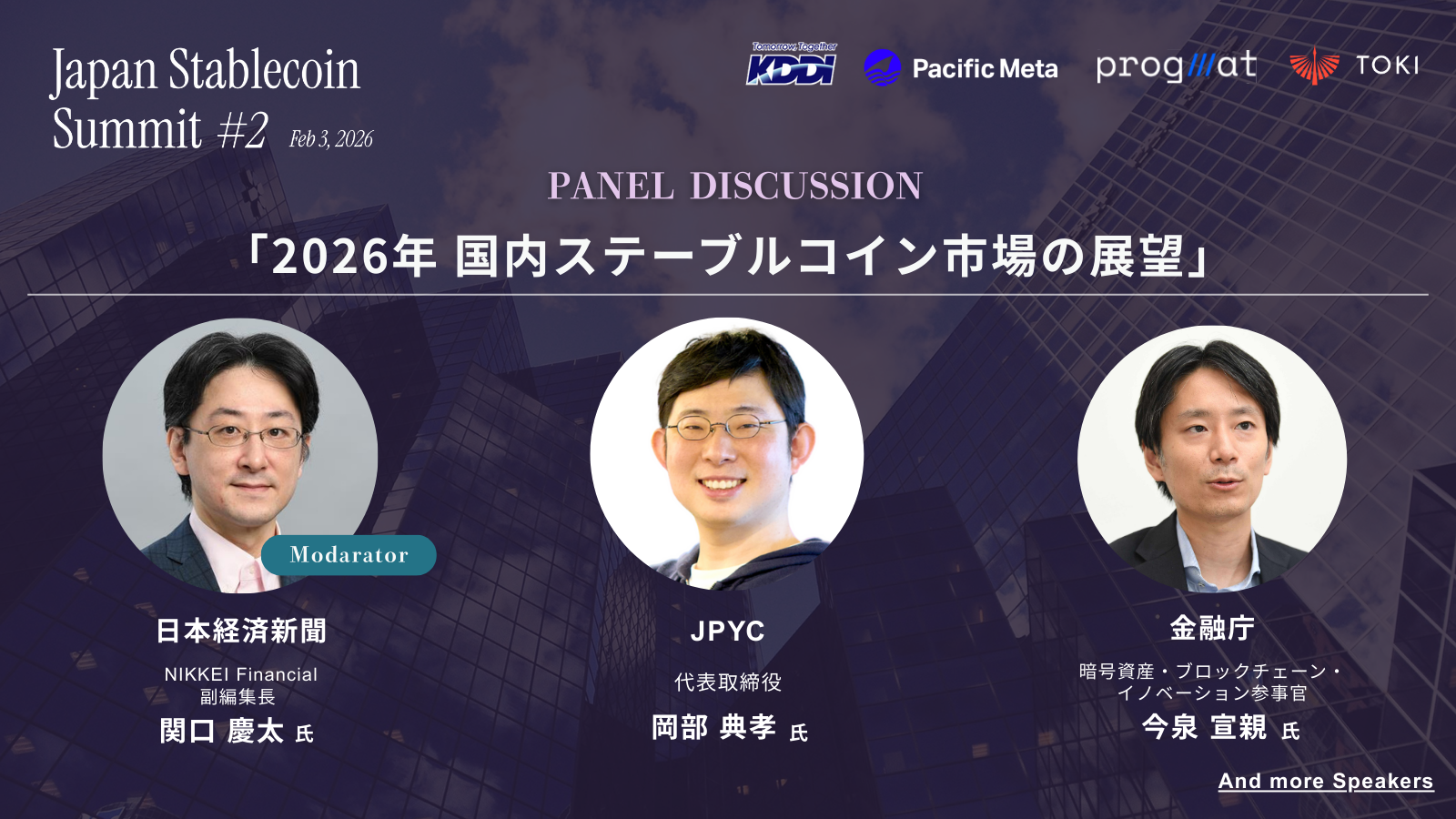 Japan Stablecoin Summit #2 Feb 3, 2026

Tomorrow, Together KDDI

Pacific Meta

prog///at

TOKI

PANEL DISCUSSION

「2026年 国内ステーブルコイン市場の展望」

Modarator

日本経済新聞

NIKKEI Financial
副編集長

関口 慶太 氏

JPYC

代表取締役

岡部 典孝 氏

金融庁

暗号資産・ブロックチェーン・イノベーション参事官

今泉 宣親 氏

And more Speakers